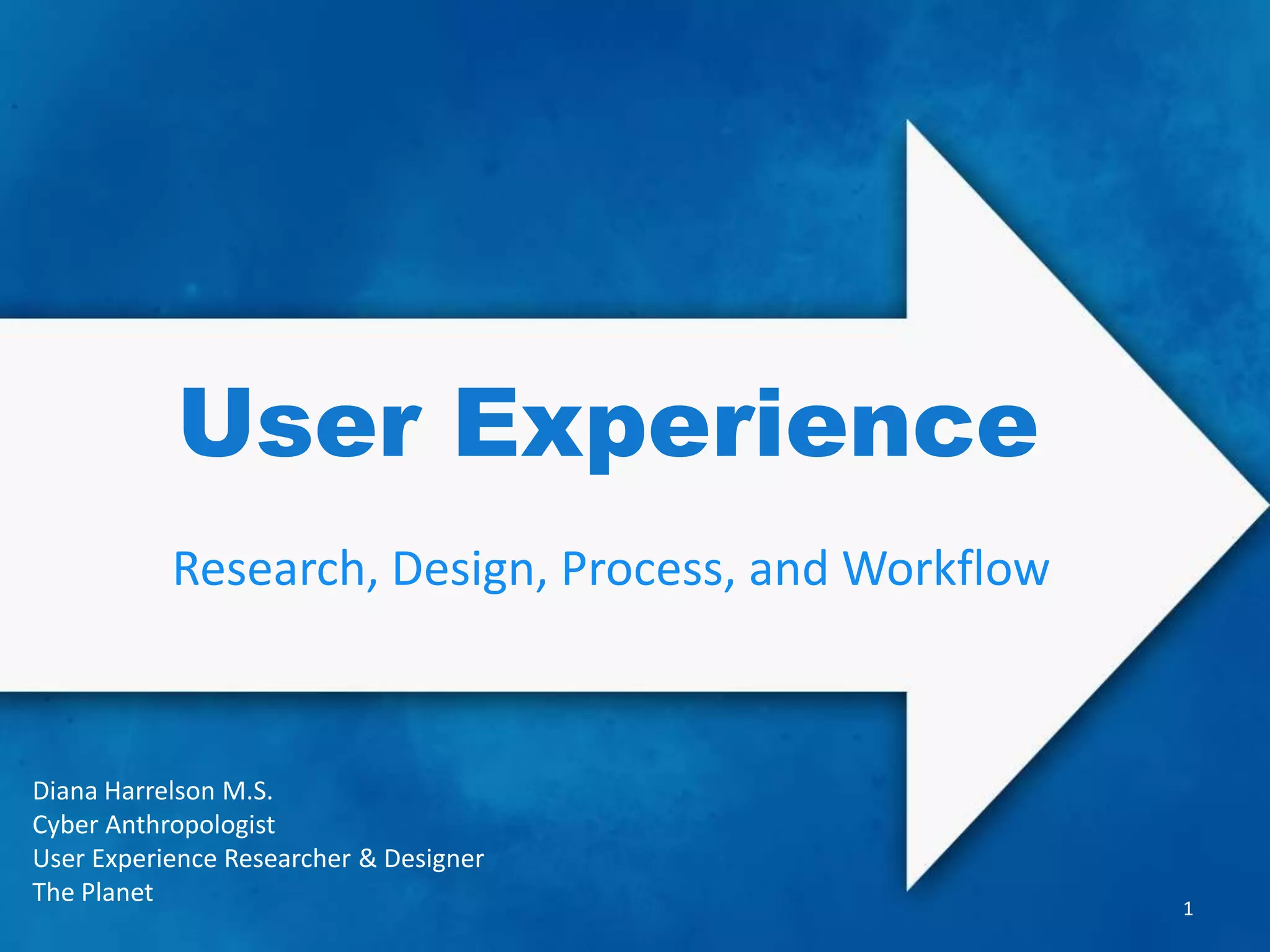 User Experience

Research, Design, Process, and Workflow

Diana Harrelson M.S.
Cyber Anthropologist
User Experience Researcher & Designer
The Planet

1